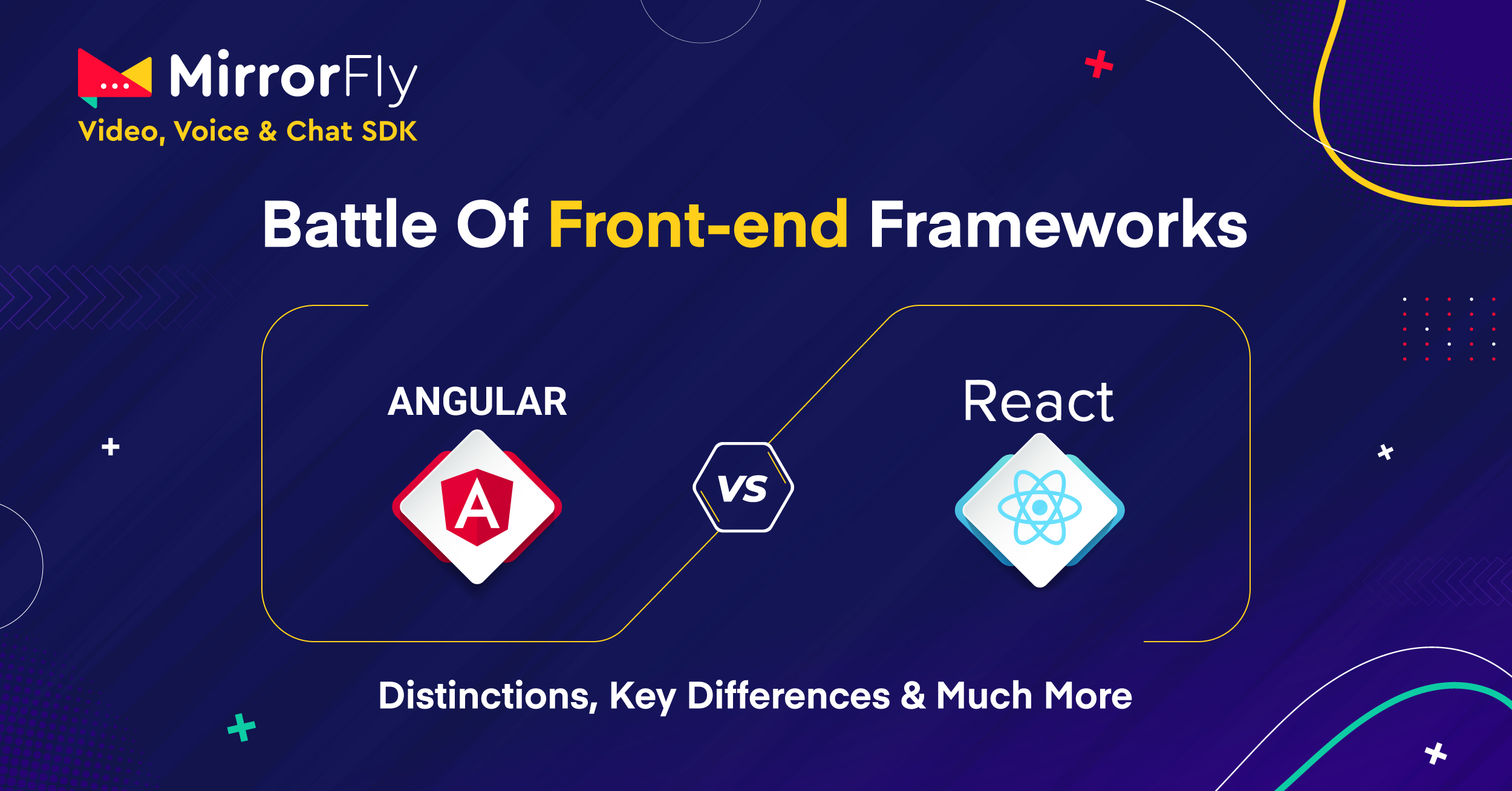 MirrorFly
Video, Voice & Chat SDK

Battle Of Front-end Frameworks

ANGULAR

A

VS

React

Distinctions, Key Differences & Much More